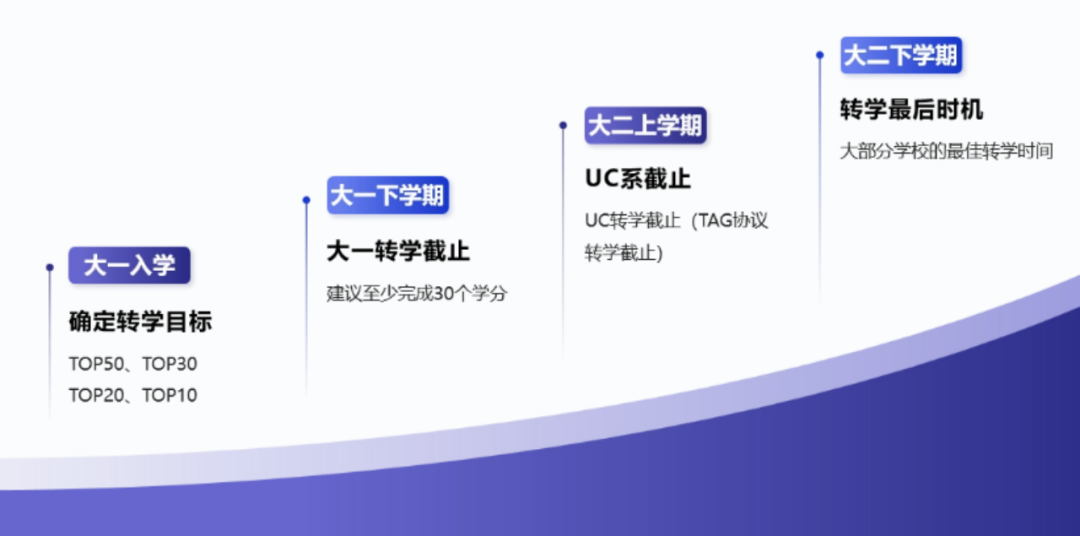 大一入学

确定转学目标

TOP50、TOP30
TOP20、TOP10

大一下学期

大一转学截止

建议至少完成30个学分

大二上学期

UC系截止

UC转学截止（TAG协议转学截止）

大二下学期

转学最后时机

大部分学校的最佳转学时间